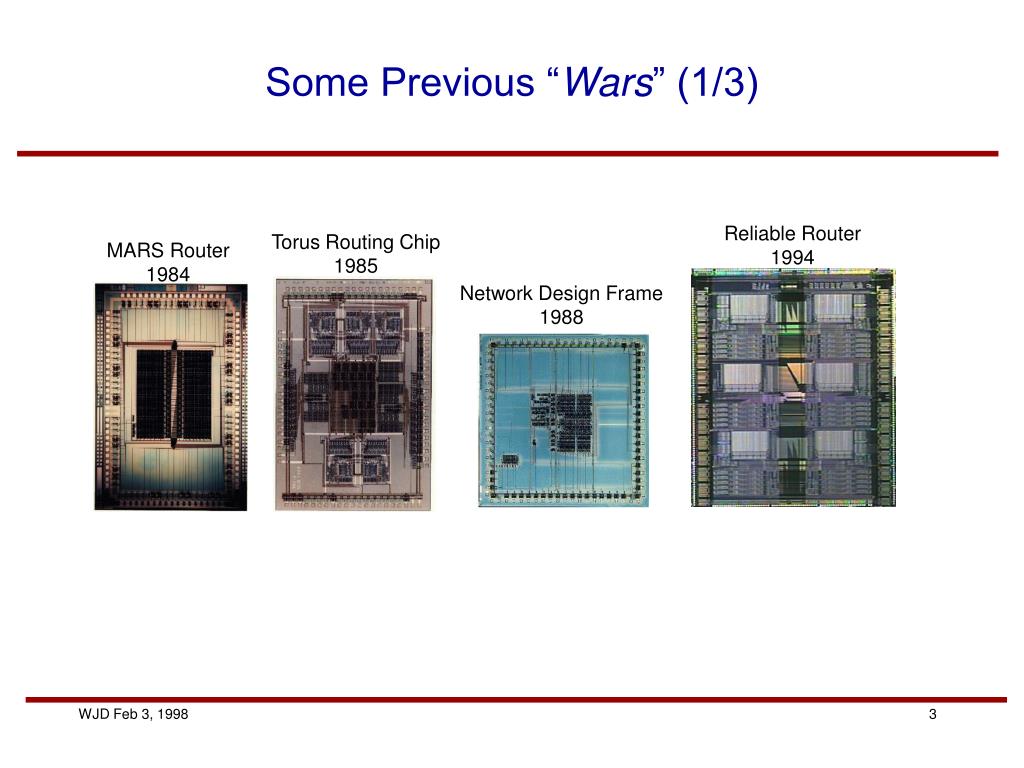 Some Previous “Wars” (1/3)

MARS Router
1984

Torus Routing Chip
1985

Network Design Frame
1988

Reliable Router
1994

WJD Feb 3, 1998

3